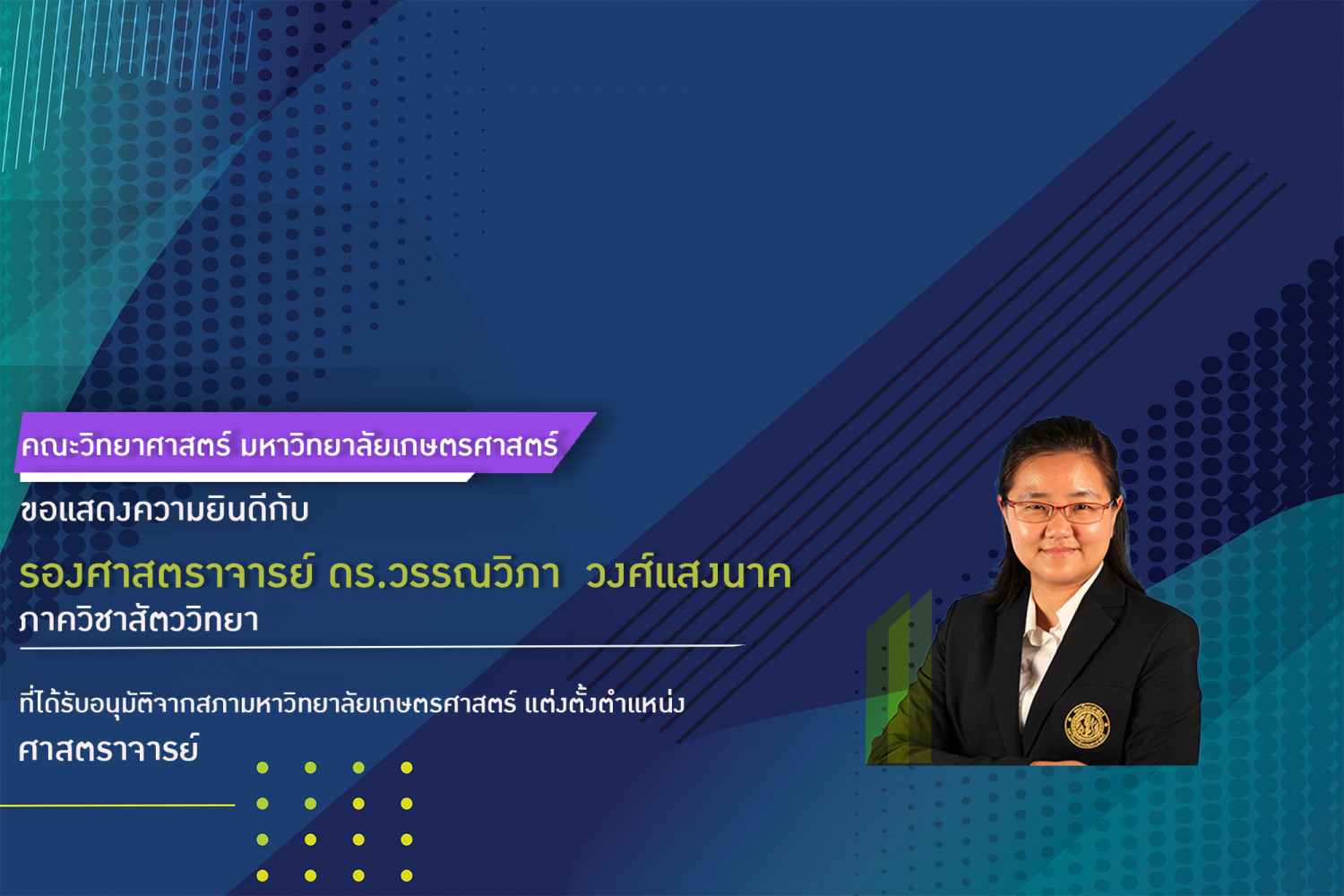 คณะวิทยาศาสตร์ มหาวิทยาลัยเกษตรศาสตร์

ขอแสดงความยินดีกับ

รองศาสตราจารย์ ดร.วรรณวิภา วงศ์แสงนาค

ภาควิชาสัตววิทยา

ที่ได้รับอนุมัติจากสภามหาวิทยาลัยเกษตรศาสตร์ แต่งตั้งตำแหน่ง

ศาสตราจารย์